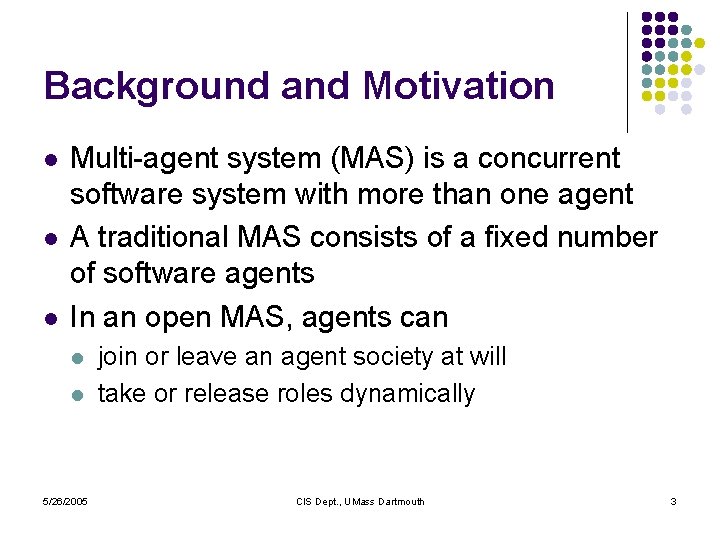 Background and Motivation

- Multi-agent system (MAS) is a concurrent software system with more than one agent
- A traditional MAS consists of a fixed number of software agents
- In an open MAS, agents can
  - join or leave an agent society at will
  - take or release roles dynamically

5/26/2005

CIS Dept., UMass Dartmouth

3